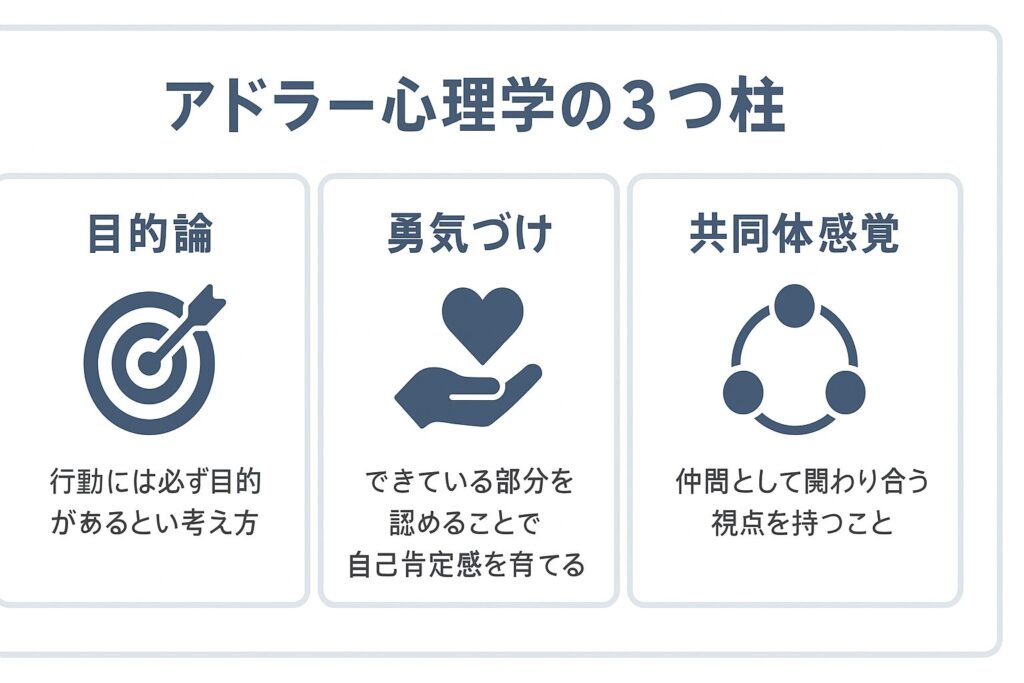 アドラー心理学の３つ柱

目的論

行動には必ず目的があるとい考え方

勇気づけ

できている部分を認めることで自己肯定感を育てる

共同体感覚

仲間として関わり合う視点を持つこと